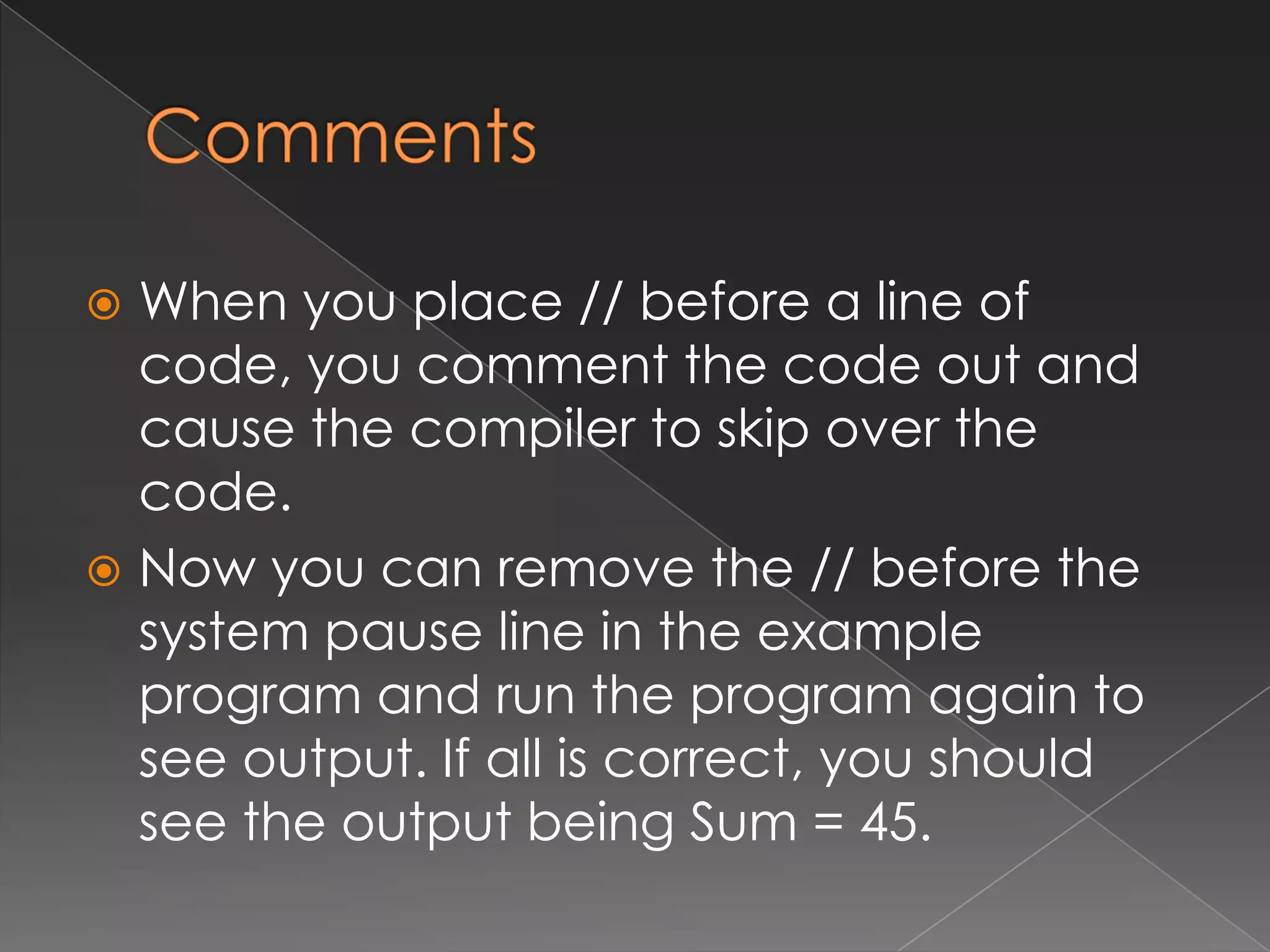 Comments

When you place // before a line of code, you comment the code out and cause the compiler to skip over the code.

Now you can remove the // before the system pause line in the example program and run the program again to see output. If all is correct, you should see the output being Sum = 45.